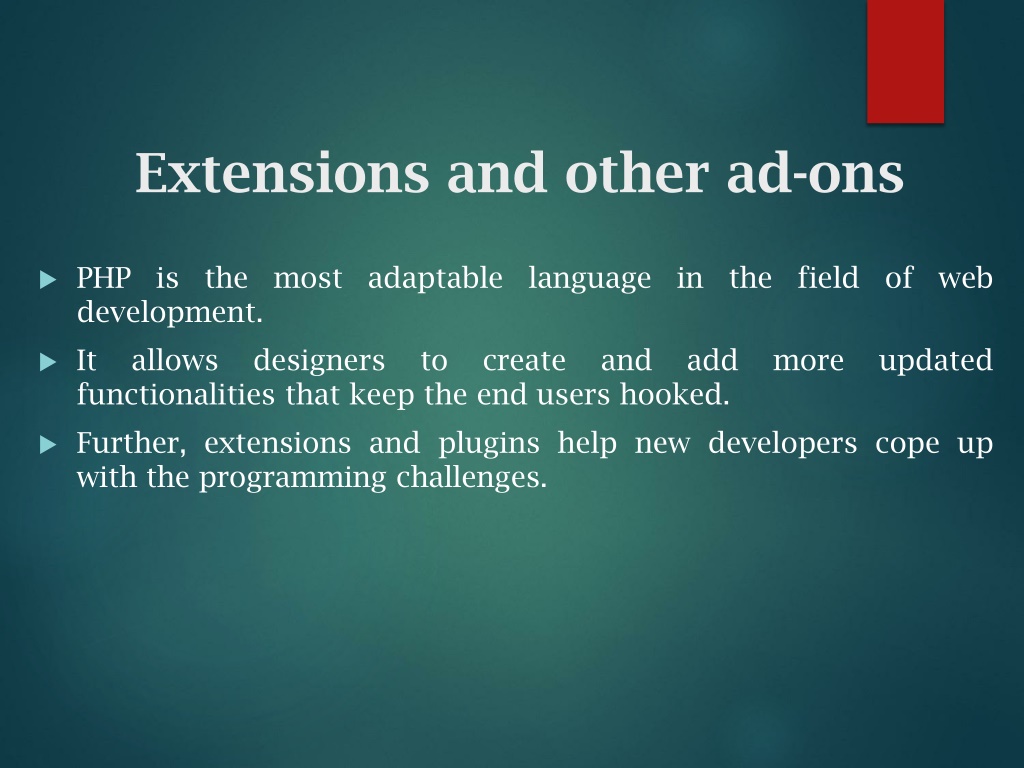 Extensions and other ad-ons

PHP is the most adaptable language in the field of web development.

It allows designers to create and add more updated functionalities that keep the end users hooked.

Further, extensions and plugins help new developers cope up with the programming challenges.